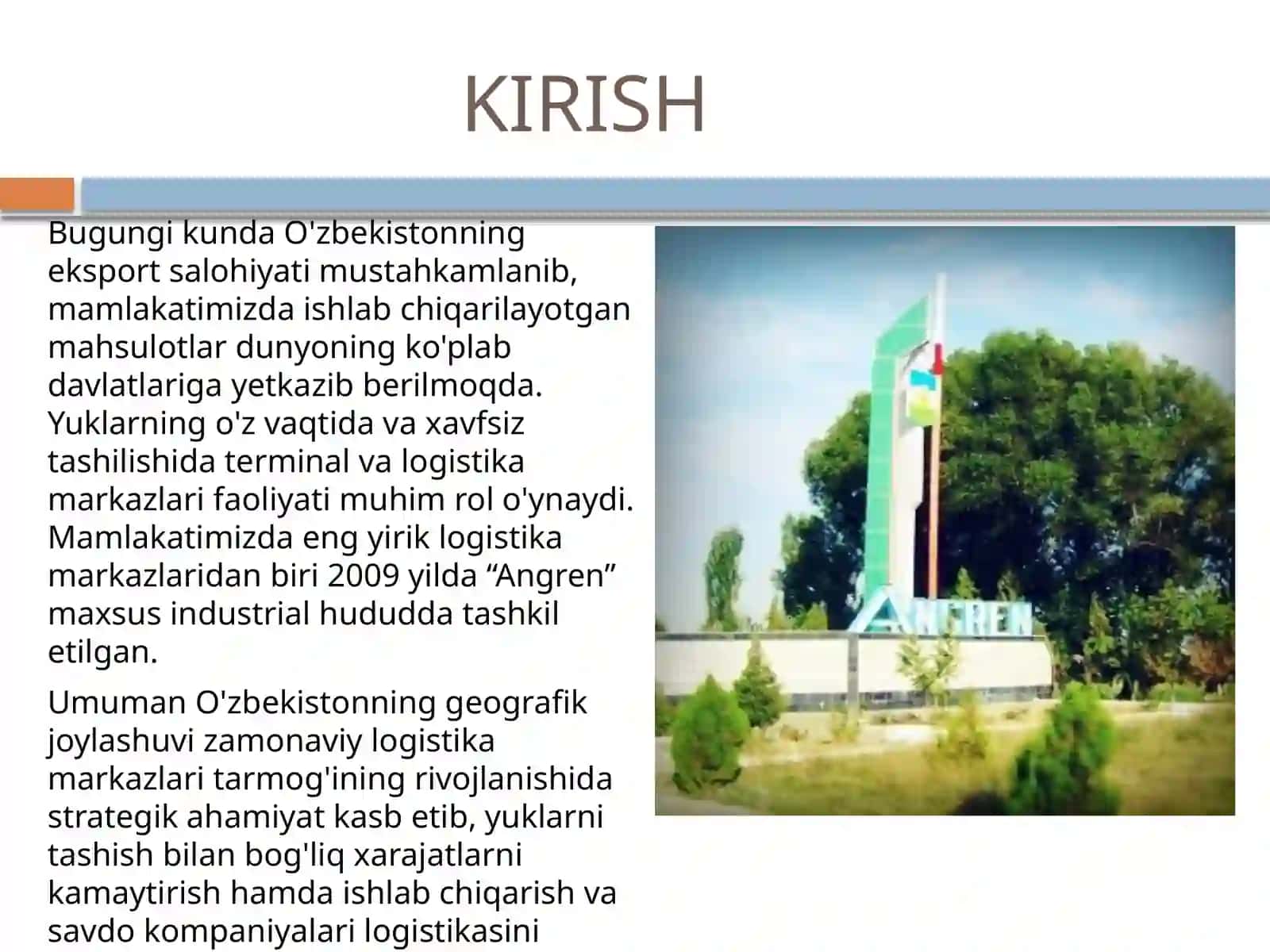 KIRISH

Bugungi kunda O'zbekistonning eksport salohiyati mustahkamlanib, mamlakatimizda ishlab chiqarilayotgan mahsulotlar dunyoning ko'plab davlatlariga yetkazib berilmoqda. Yuklarning o'z vaqtida va xavfsiz tashilishida terminal va logistika markazlari faoliyati muhim rol o'ynaydi. Mamlakatimizda eng yirik logistika markazlaridan biri 2009 yilda “Angren” maxsus industrial hududda tashkil etilgan.

Umuman O'zbekistonning geografik joylashuvi zamonaviy logistika markazlari tarmog'ining rivojlanishida strategik ahamiyat kasb etib, yuklarni tashish bilan bog'liq xarajatlarni kamaytirish hamda ishlab chiqarish va savdo kompaniyalari logistikasini

ANGREN